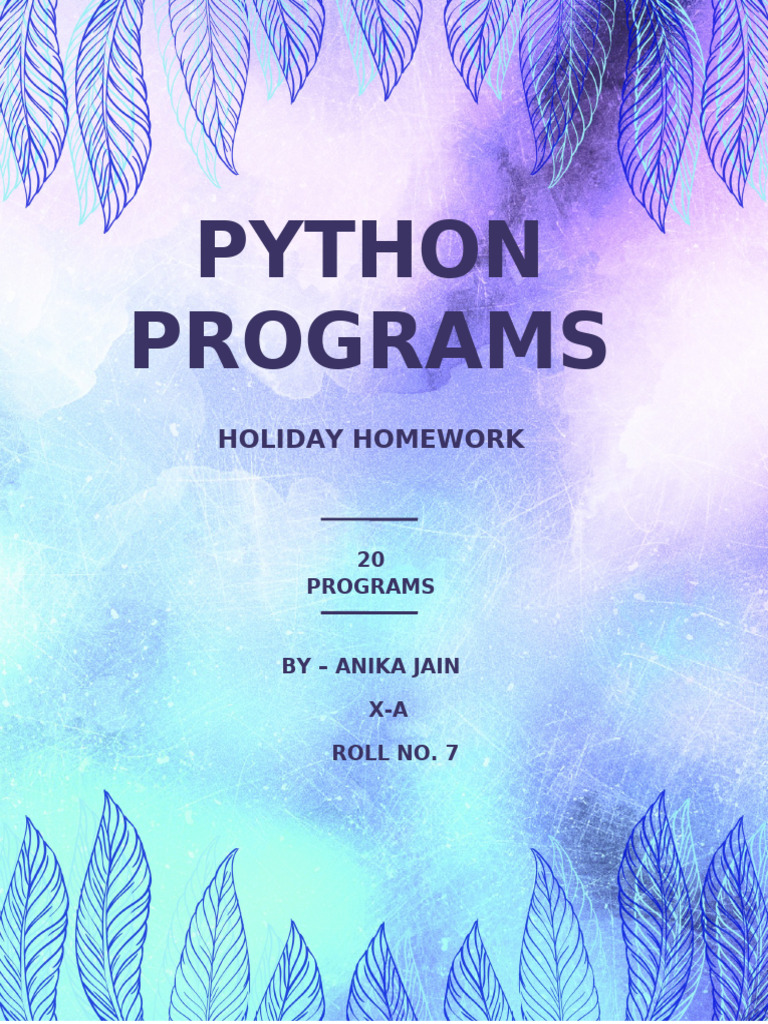 PYTHON PROGRAMS

HOLIDAY HOMEWORK

20 PROGRAMS

BY – ANIKA JAIN

X-A

ROLL NO. 7